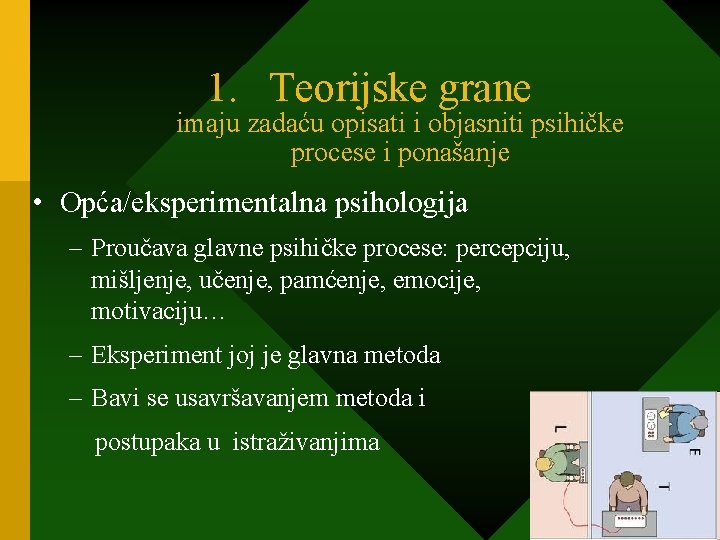 1. Teorijske grane
imaju zadaću opisati i objasniti psihičke procese i ponašanje

• Opća/eksperimentalna psihologija

– Proučava glavne psihičke procese: percepciju, mišljenje, učenje, pamćenje, emocije, motivaciju…

– Eksperiment joj je glavna metoda

– Bavi se usavršavanjem metoda i

postupaka u istraživanjima

L

E

T